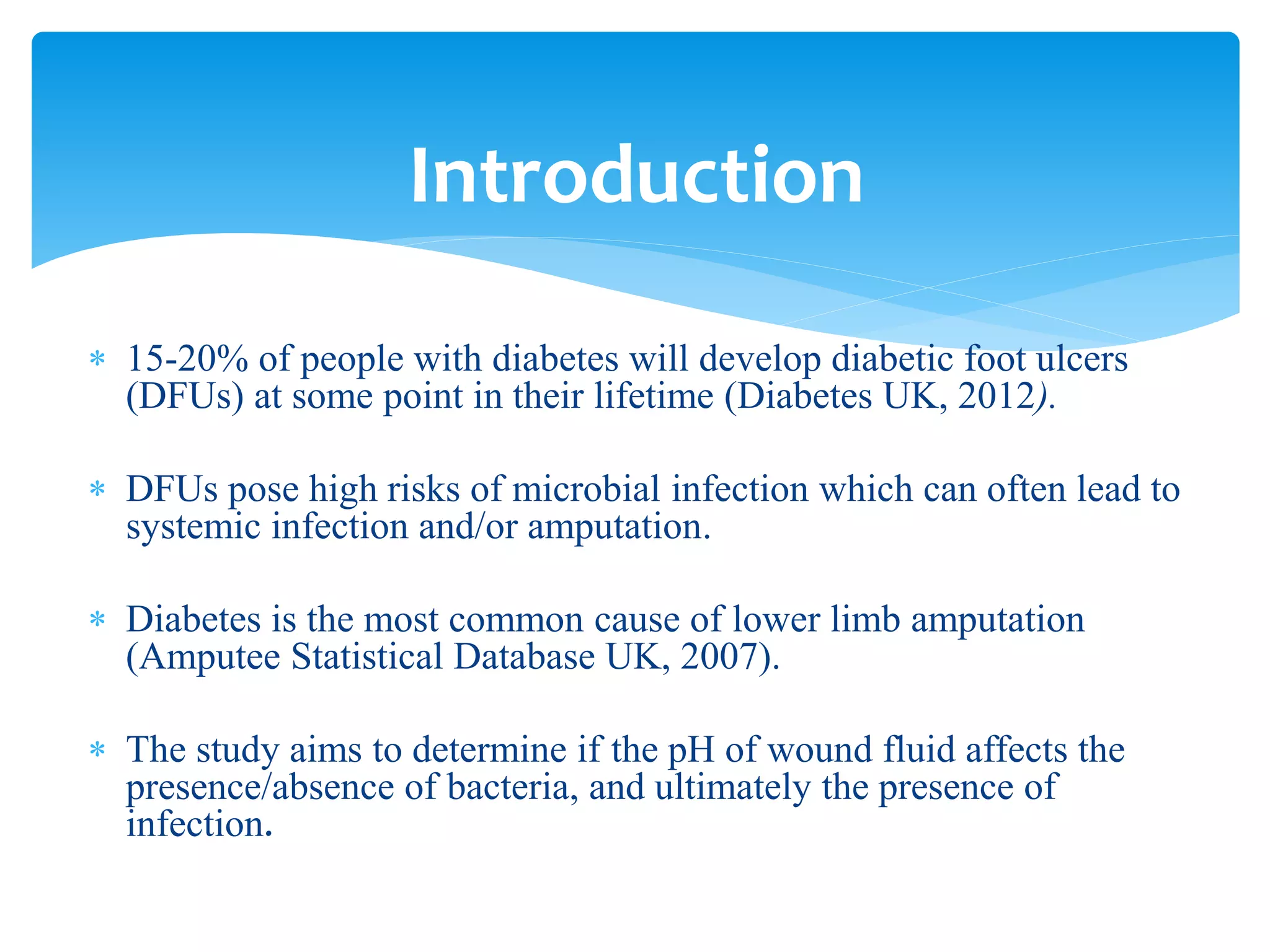 Introduction

* 15-20% of people with diabetes will develop diabetic foot ulcers (DFUs) at some point in their lifetime (Diabetes UK, 2012).

* DFUs pose high risks of microbial infection which can often lead to systemic infection and/or amputation.

* Diabetes is the most common cause of lower limb amputation (Amputee Statistical Database UK, 2007).

* The study aims to determine if the pH of wound fluid affects the presence/absence of bacteria, and ultimately the presence of infection.